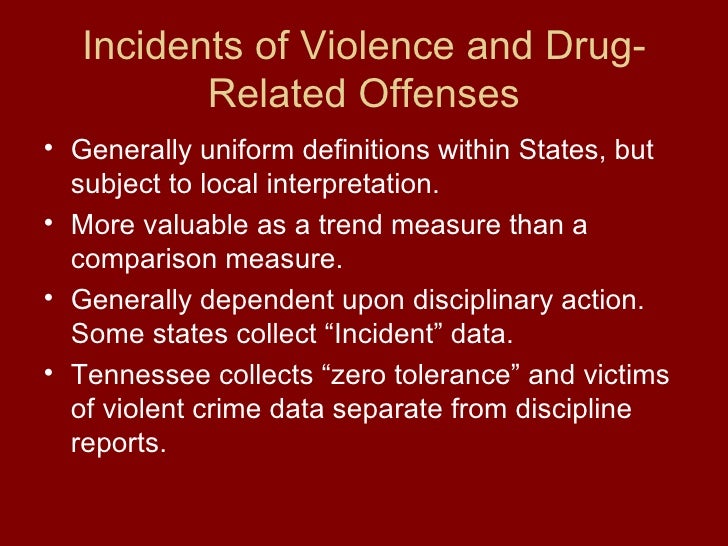 Incidents of Violence and Drug-Related Offenses

• Generally uniform definitions within States, but subject to local interpretation.
• More valuable as a trend measure than a comparison measure.
• Generally dependent upon disciplinary action. Some states collect “Incident” data.
• Tennessee collects “zero tolerance” and victims of violent crime data separate from discipline reports.